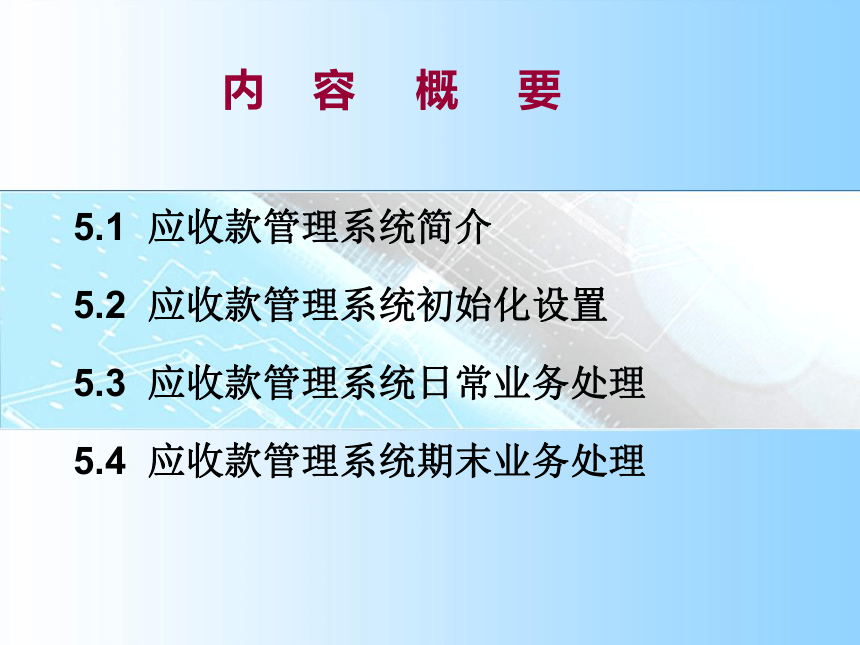 内 容 概 要

5.1 应收款管理系统简介

5.2 应收款管理系统初始化设置

5.3 应收款管理系统日常业务处理

5.4 应收款管理系统期末业务处理